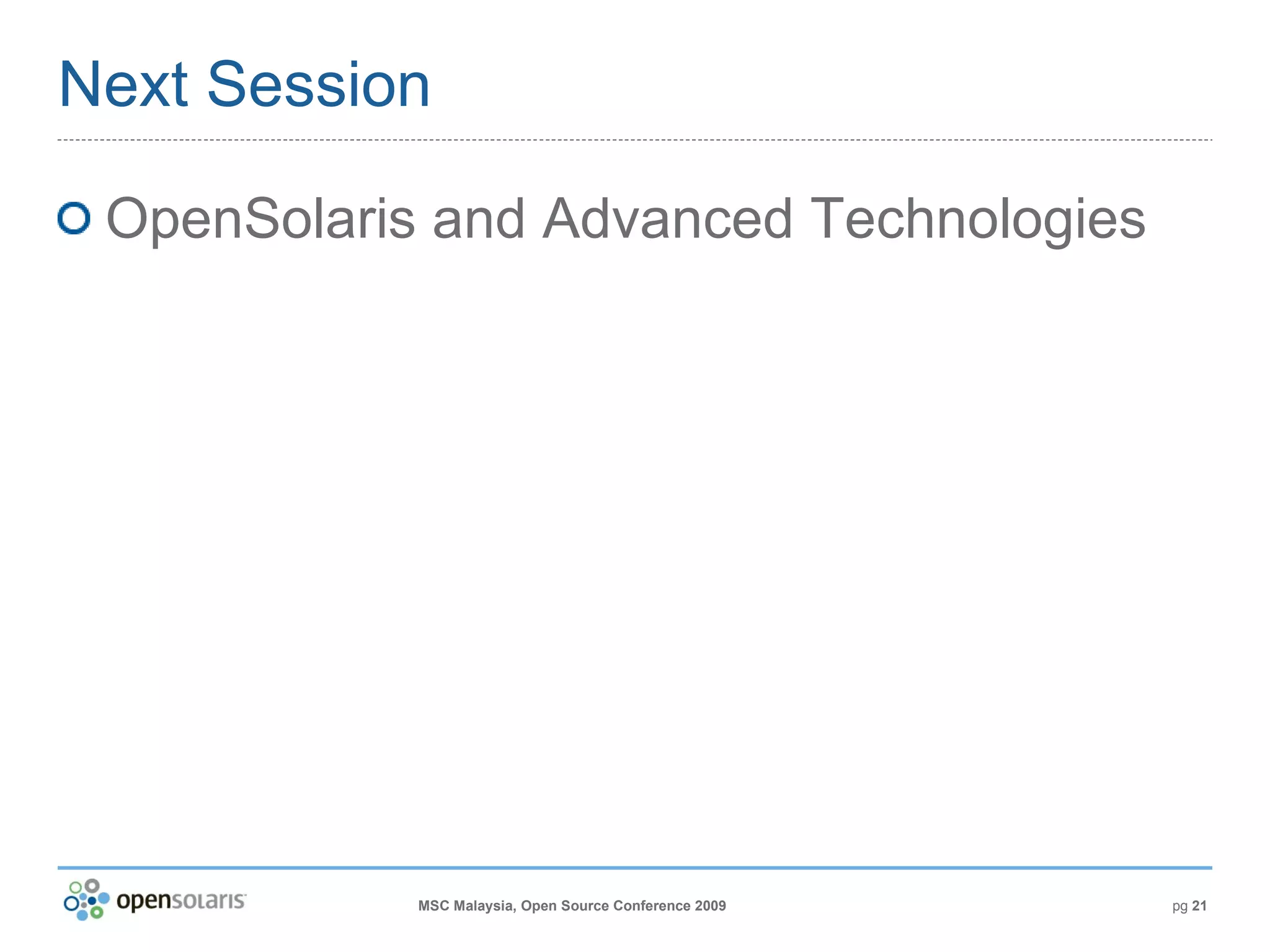 Next Session

OpenSolaris and Advanced Technologies

opensolaris

MSC Malaysia, Open Source Conference 2009

pg 21